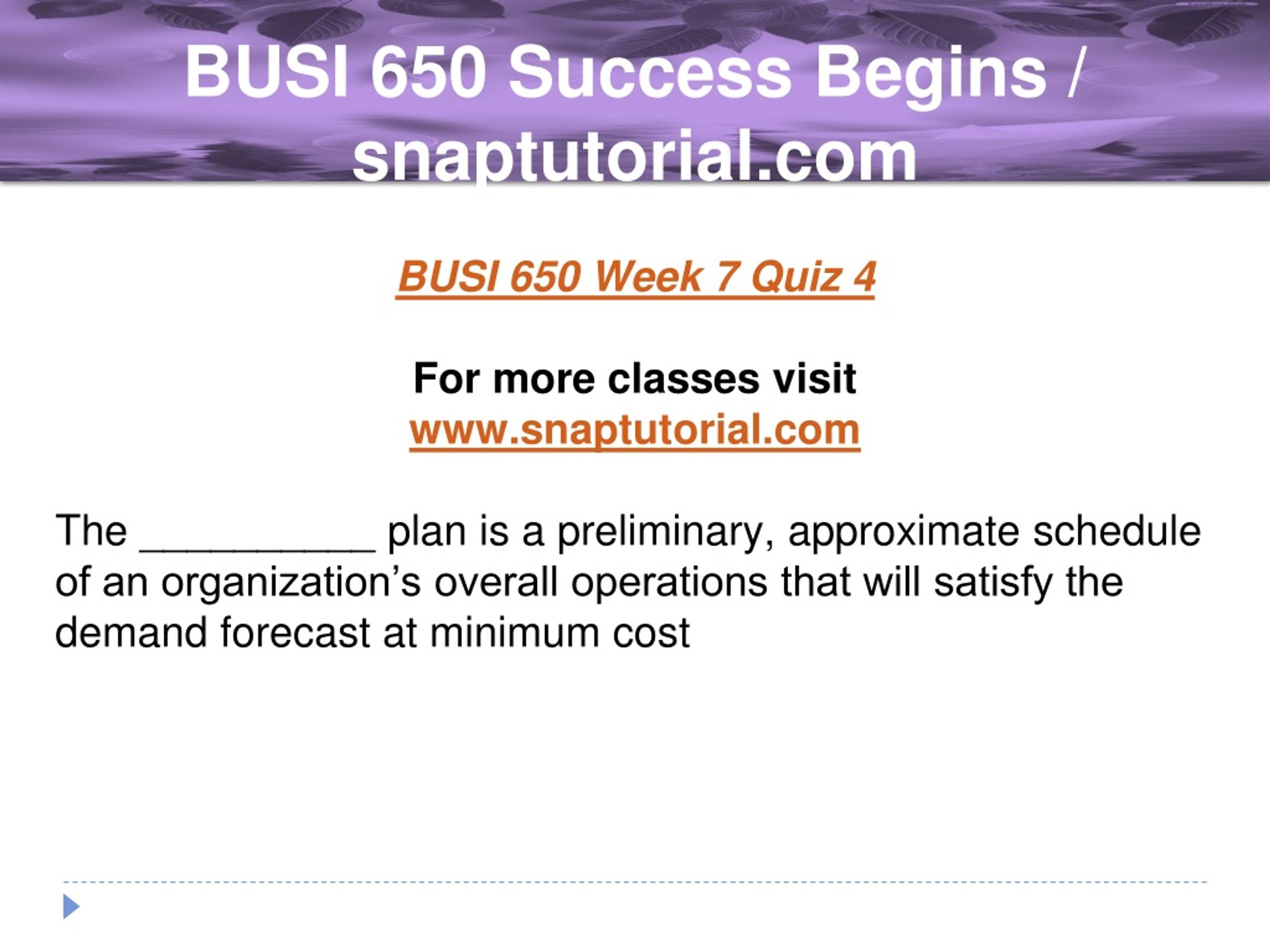 BUSI 650 Success Begins / snaptutorial.com

BUSI 650 Week 7 Quiz 4

For more classes visit
www.snaptutorial.com

The __________ plan is a preliminary, approximate schedule of an organization’s overall operations that will satisfy the demand forecast at minimum cost